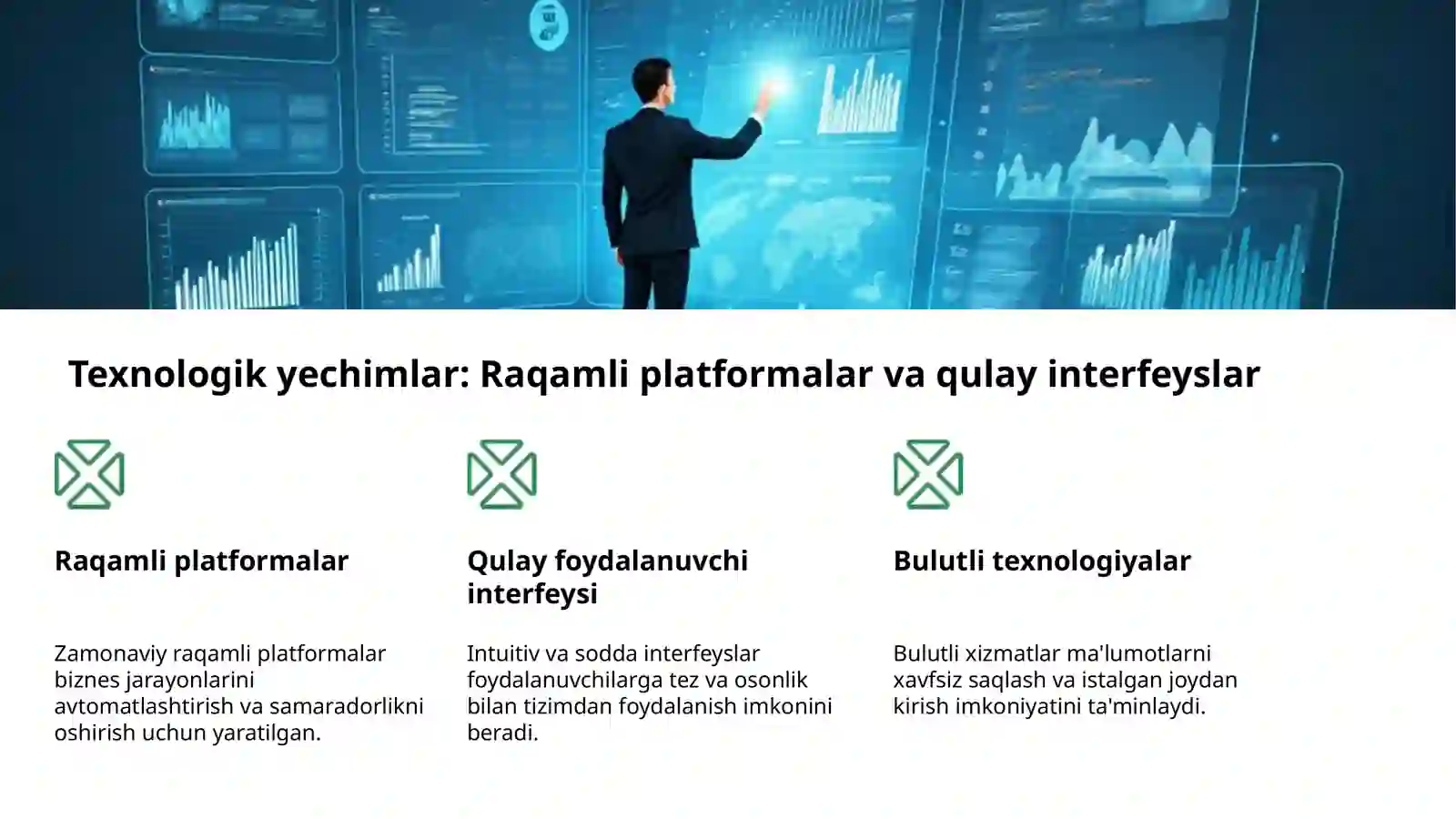 Texnologik yechimlar: Raqamli platformalar va qulay interfeyslar

Raqamli platformalar

Zamonaviy raqamli platformalar biznes jarayonlarini avtomatlashtirish va samaradorlikni oshirish uchun yaratilgan.

Qulay foydalanuvchi interfeysi

Intuitiv va sodda interfeyslar foydalanuvchilarga tez va osonlik bilan tizimdan foydalanish imkonini beradi.

Bulutli texnologiyalar

Bulutli xizmatlar ma'lumotlarni xavfsiz saqlash va istalgan joydan kirish imkoniyatini ta'minlaydi.